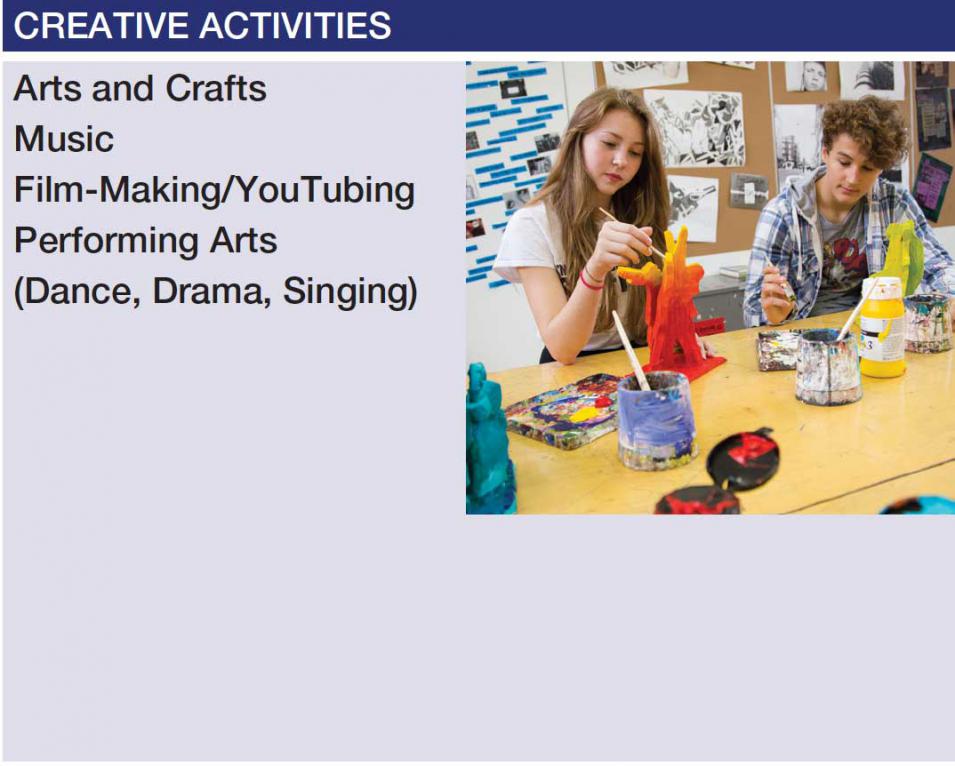 CREATIVE ACTIVITIES

Arts and Crafts
Music
Film-Making/YouTubing
Performing Arts
(Dance, Drama, Singing)